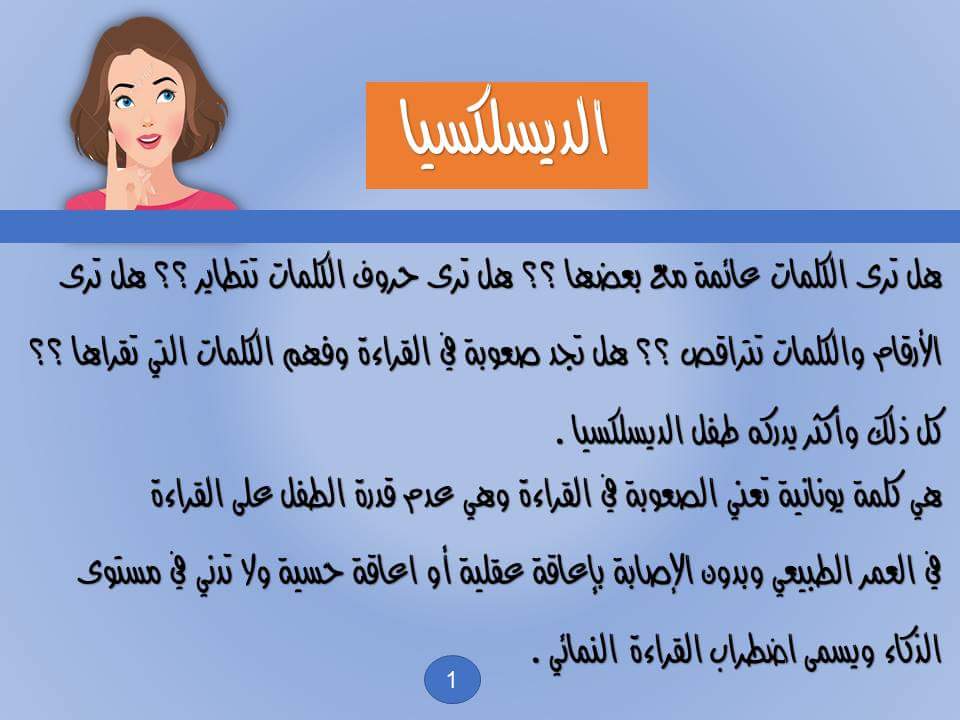 الديسلكسيا

هل ترى الكلمات عائمة مع بعضها ؟؟ هل ترى حروف الكلمات تتطاير ؟؟ هل ترى الأرقام والكلمات تتراقص ؟؟ هل تجد صعوبة في القراءة وفهم الكلمات التي تقراها ؟؟ كل ذلك وأكثر يدركه طفل الديسلكسيا .

هي كلمة يونانية تعني الصعوبة في القراءة وهي عدم قدرة الطفل على القراءة في العمر الطبيعي وبدون الإصابة بإعاقة عقلية أو اعاقة حسية ولا تدني في مستوى الذكاء ويسمى اضطراب القراءة النمائي .

1